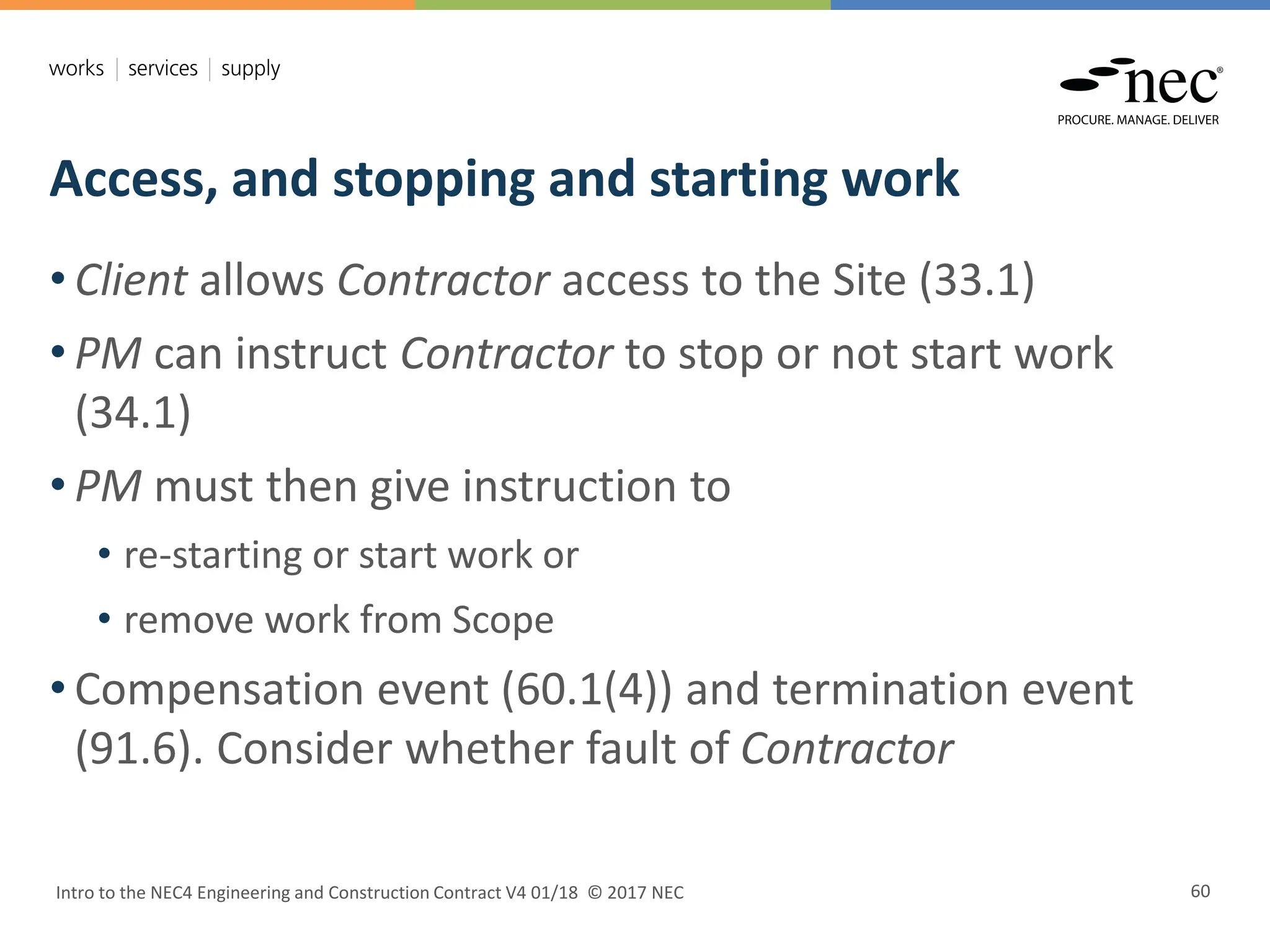 works | services | supply

nec®
PROCURE. MANAGE. DELIVER

Access, and stopping and starting work

• Client allows Contractor access to the Site (33.1)

• PM can instruct Contractor to stop or not start work (34.1)

• PM must then give instruction to

• re-starting or start work or

• remove work from Scope

• Compensation event (60.1(4)) and termination event (91.6). Consider whether fault of Contractor

Intro to the NEC4 Engineering and Construction Contract V4 01/18 © 2017 NEC

60